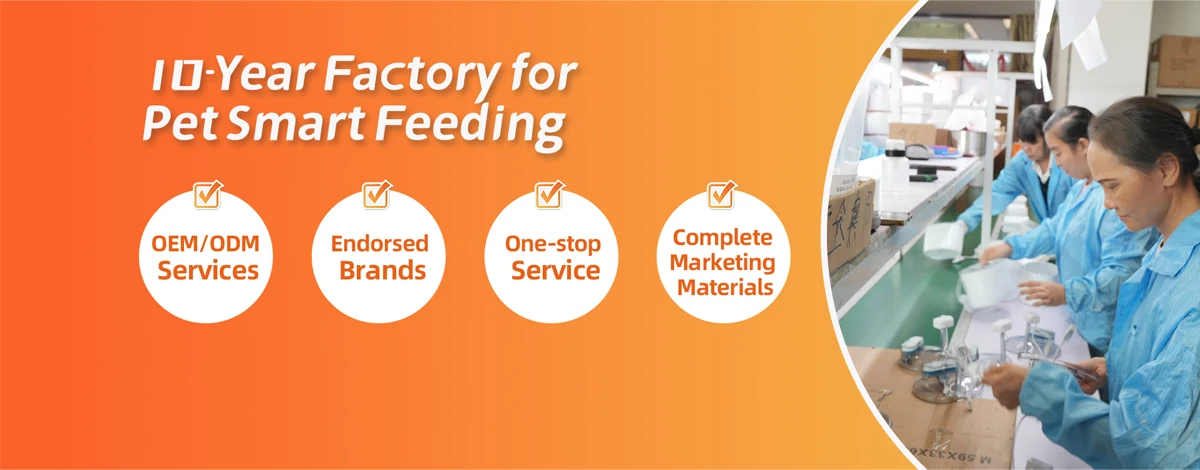 10-Year Factory for Pet Smart Feeding

OEM/ODM Services

Endorsed Brands

One-stop Service

Complete Marketing Materials